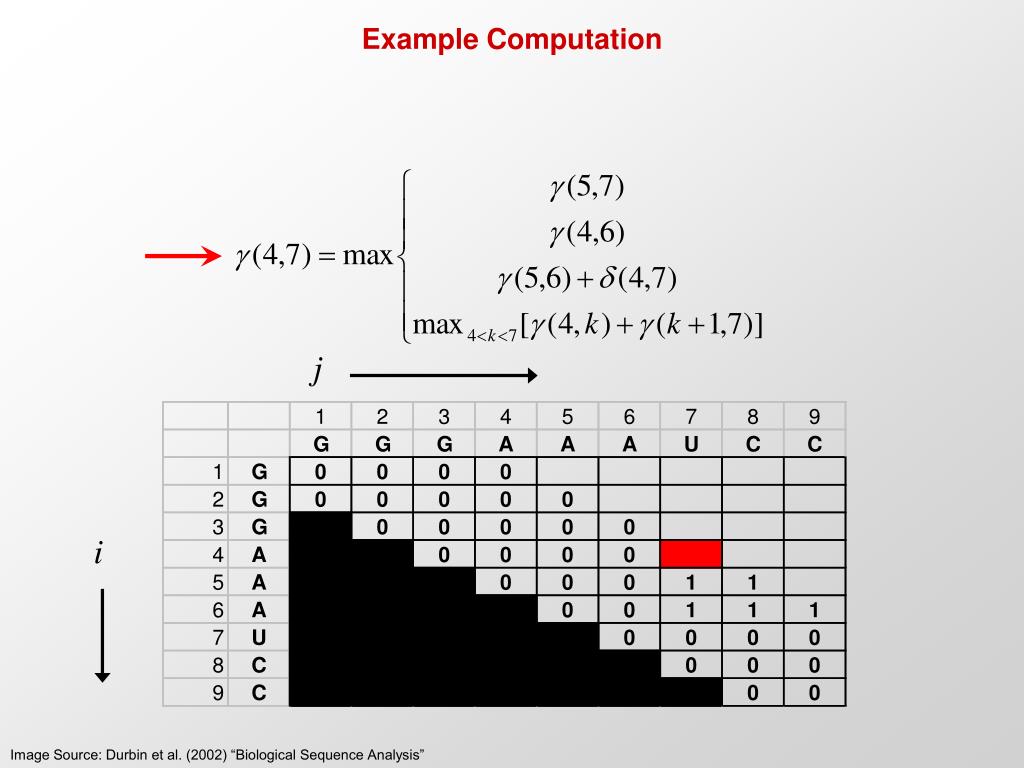 Example Computation

$\gamma(4,7) = \max \begin{cases} \gamma(5,7) \\ \gamma(4,6) \\ \gamma(5,6) + \delta(4,7) \\ \max_{4<k<7}[\gamma(4,k) + \gamma(k+1,7)] \end{cases}$

$j$

$i$

| | | 1 | 2 | 3 | 4 | 5 | 6 | 7 | 8 | 9 |
|---|---|---|---|---|---|---|---|---|---|---|
| | | G | G | G | A | A | A | U | C | C |
| 1 | G | 0 | 0 | 0 | 0 | | | | | |
| 2 | G | 0 | 0 | 0 | 0 | 0 | | | | |
| 3 | G | | 0 | 0 | 0 | 0 | 0 | | | |
| 4 | A | | | 0 | 0 | 0 | 0 | | | |
| 5 | A | | | | 0 | 0 | 0 | 1 | 1 | |
| 6 | A | | | | | 0 | 0 | 1 | 1 | 1 |
| 7 | U | | | | | | 0 | 0 | 0 | 0 |
| 8 | C | | | | | | | 0 | 0 | 0 |
| 9 | C | | | | | | | | 0 | 0 |

Image Source: Durbin et al. (2002) “Biological Sequence Analysis”